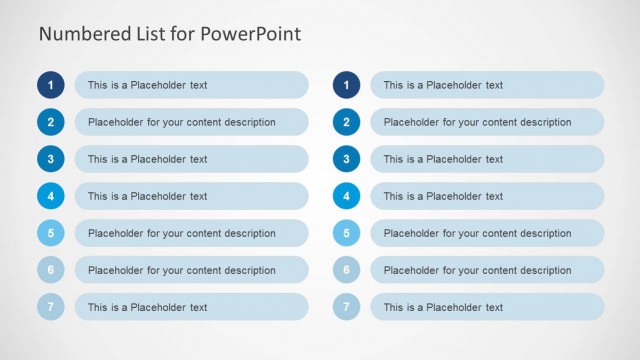 Numbered List for PowerPoint

1 This is a Placeholder text

2 Placeholder for your content description

3 This is a Placeholder text

4 This is a Placeholder text

5 Placeholder for your content description

6 Placeholder for your content description

7 This is a Placeholder text

1 This is a Placeholder text

2 Placeholder for your content description

3 This is a Placeholder text

4 This is a Placeholder text

5 Placeholder for your content description

6 Placeholder for your content description

7 This is a Placeholder text